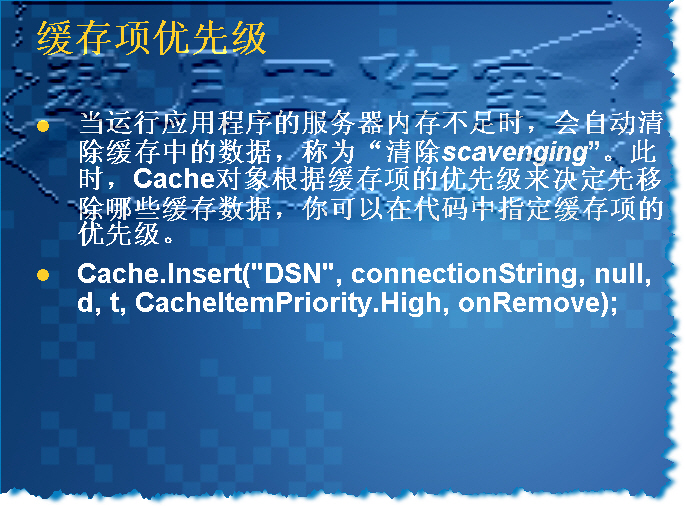 缓存项优先级

当运行应用程序的服务器内存不足时，会自动清除缓存中的数据，称为“清除scavenging”。此时，Cache对象根据缓存项的优先级来决定先移除哪些缓存数据，你可以在代码中指定缓存项的优先级。

Cache.Insert("DSN", connectionString, null, d, t, CacheItemPriority.High, onRemove);